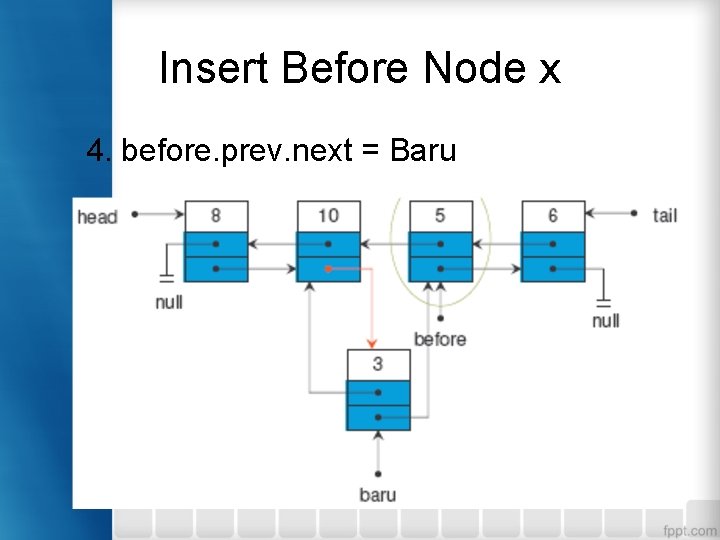 Insert Before Node x

4. before.prev.next = Baru

head
8
10
5
6
tail
null
null
before
3
baru

fppt.com